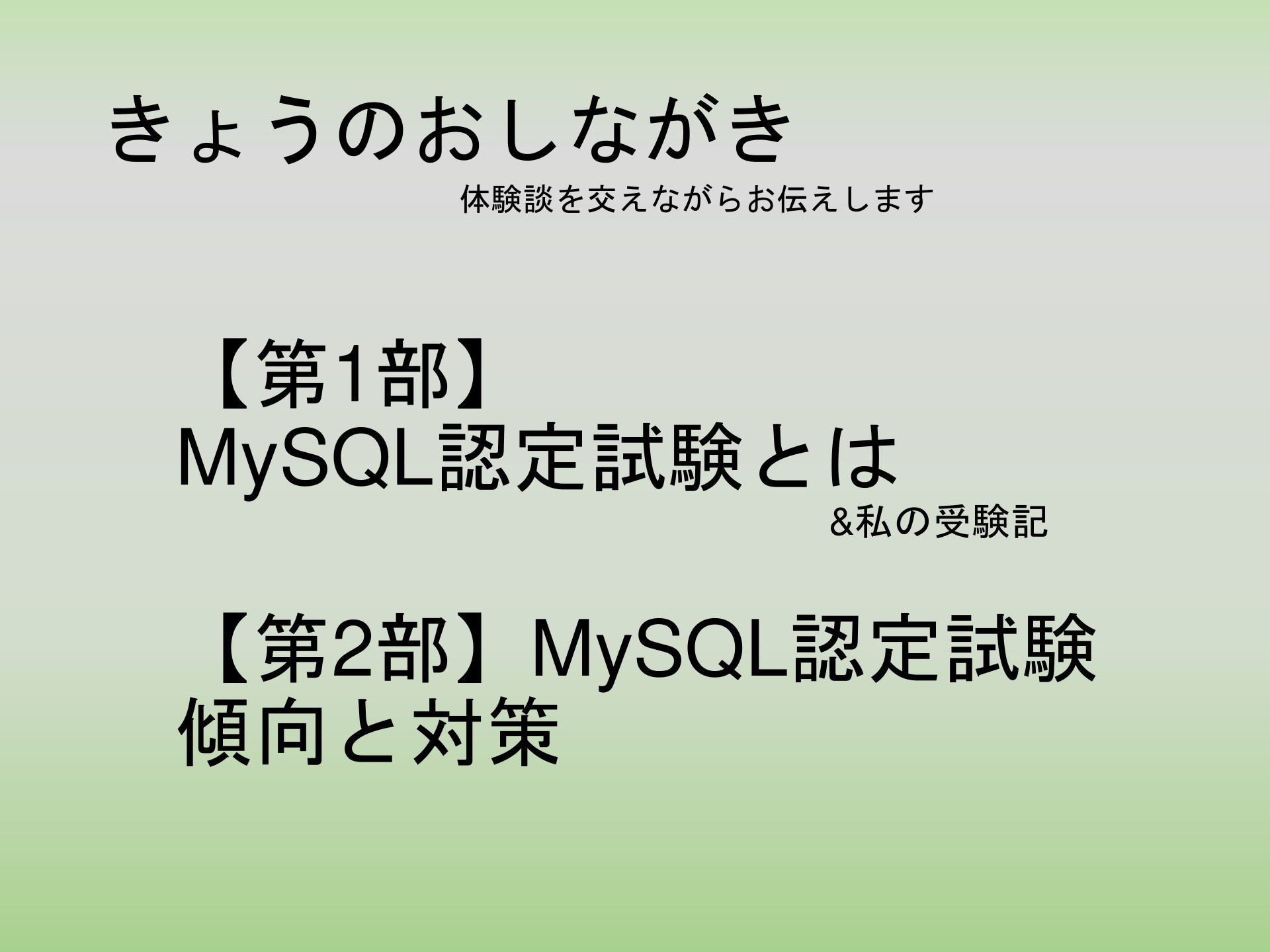 きょうのおしながき

体験談を交えながらお伝えします

【第1部】
MySQL認定試験とは

&私の受験記

【第2部】MySQL認定試験
傾向と対策